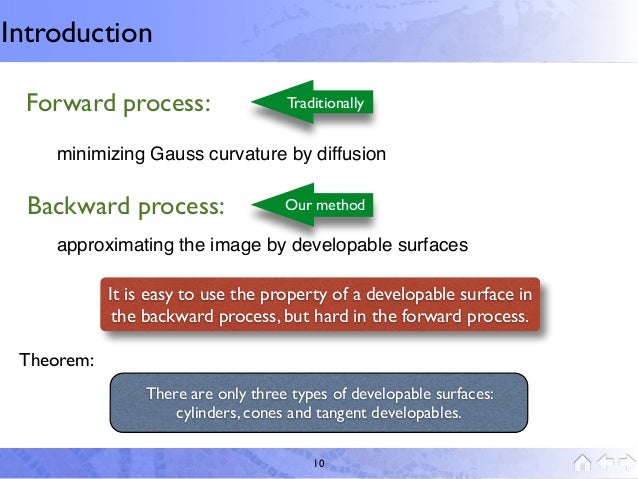 Introduction

Forward process:

Traditionally

minimizing Gauss curvature by diffusion

Backward process:

Our method

approximating the image by developable surfaces

It is easy to use the property of a developable surface in the backward process, but hard in the forward process.

Theorem:

There are only three types of developable surfaces: cylinders, cones and tangent developables.

10